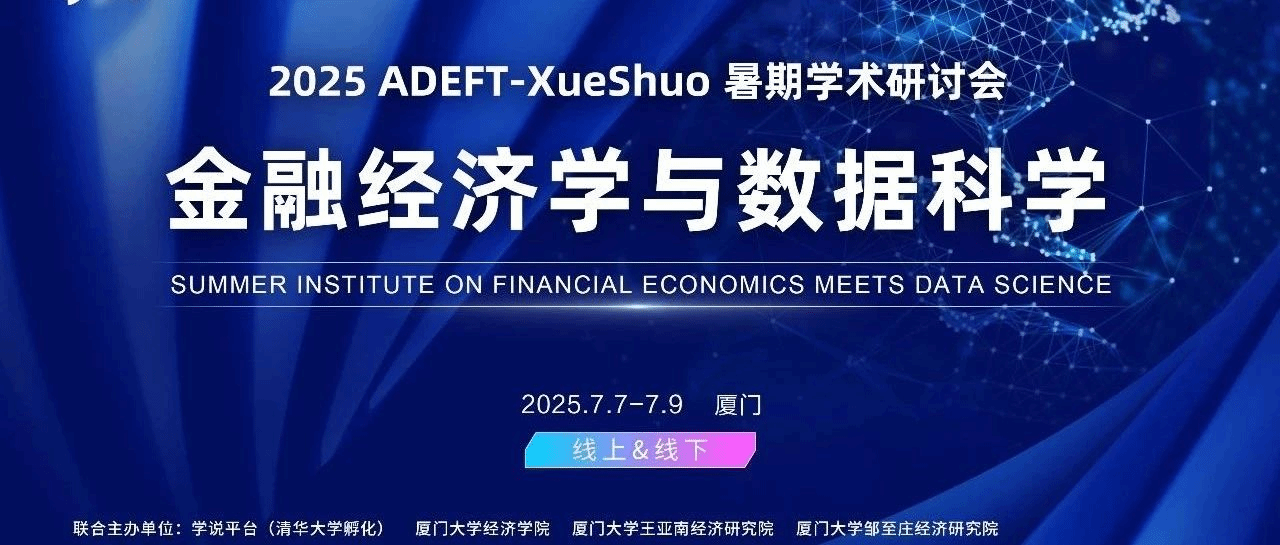 2025 ADEFT-XueShuo 暑期学术研讨会

金融经济学与数据科学

SUMMER INSTITUTE ON FINANCIAL ECONOMICS MEETS DATA SCIENCE

2025.7.7-7.9 厦门

线上&线下

联合主办单位：学说平台（清华大学孵化） 厦门大学经济学院 厦门大学王亚南经济研究院 厦门大学邹至庄经济研究院